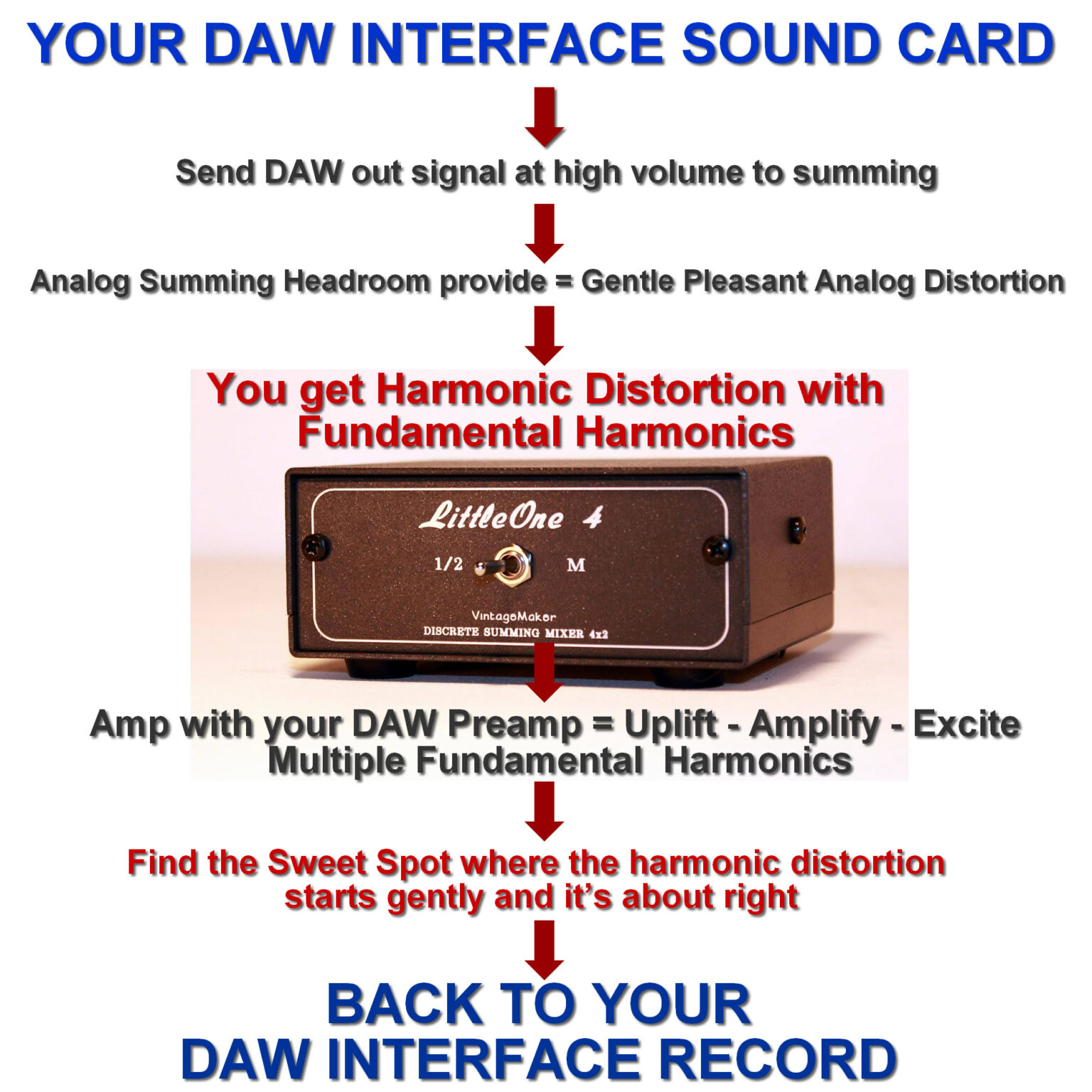 YOUR DAW INTERFACE SOUND CARD

Send DAW out signal at high volume to summing

Analog Summing Headroom provide = Gentle Pleasant Analog Distortion

You get Harmonic Distortion with Fundamental Harmonics

LittleOne 4

1/2

M

VintageMaker

DISCRETE SUMMING MIXER 4x2

Amp with your DAW Preamp = Uplift - Amplify - Excite Multiple Fundamental Harmonics

Find the Sweet Spot where the harmonic distortion starts gently and it's about right

BACK TO YOUR DAW INTERFACE RECORD